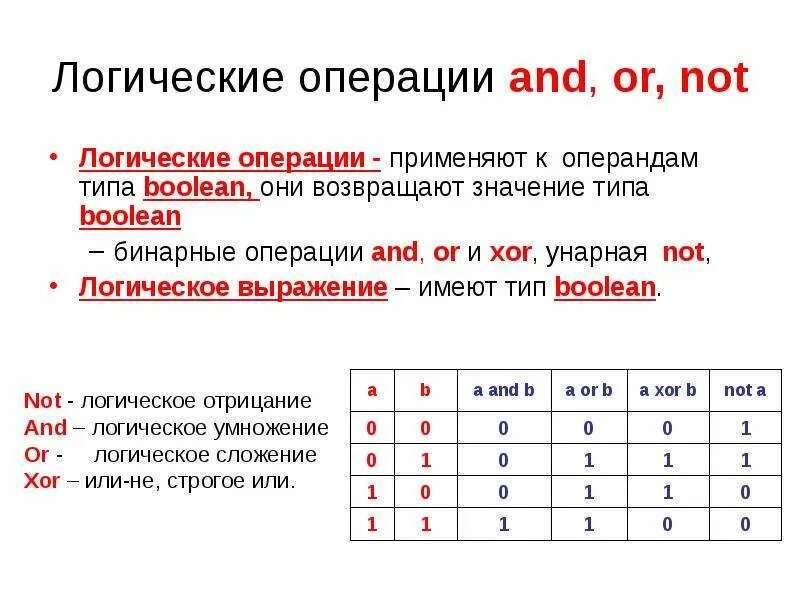 Логические операции and, or, not

• Логические операции - применяют к операндам типа boolean, они возвращают значение типа boolean

– бинарные операции and, or и xor, унарная not,

• Логическое выражение – имеют тип boolean.

Not - логическое отрицание
And – логическое умножение
Or - логическое сложение
Xor – или-не, строгое или.

| a | b | a and b | a or b | a xor b | not a |
|---|---|---|---|---|---|
| 0 | 0 | 0 | 0 | 0 | 1 |
| 0 | 1 | 0 | 1 | 1 | 1 |
| 1 | 0 | 0 | 1 | 1 | 0 |
| 1 | 1 | 1 | 1 | 0 | 0 |